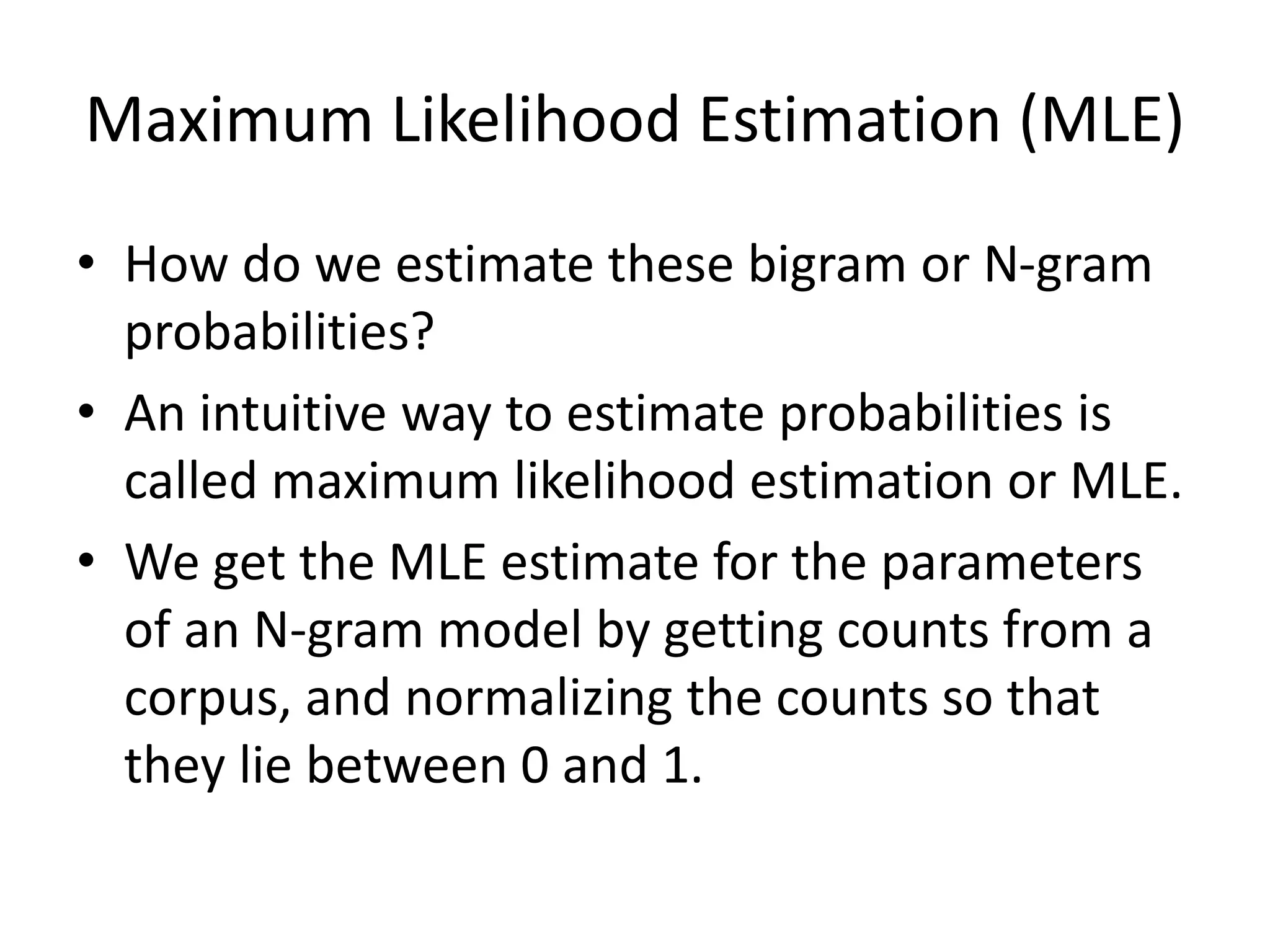 Maximum Likelihood Estimation (MLE)

• How do we estimate these bigram or N-gram probabilities?

• An intuitive way to estimate probabilities is called maximum likelihood estimation or MLE.

• We get the MLE estimate for the parameters of an N-gram model by getting counts from a corpus, and normalizing the counts so that they lie between 0 and 1.